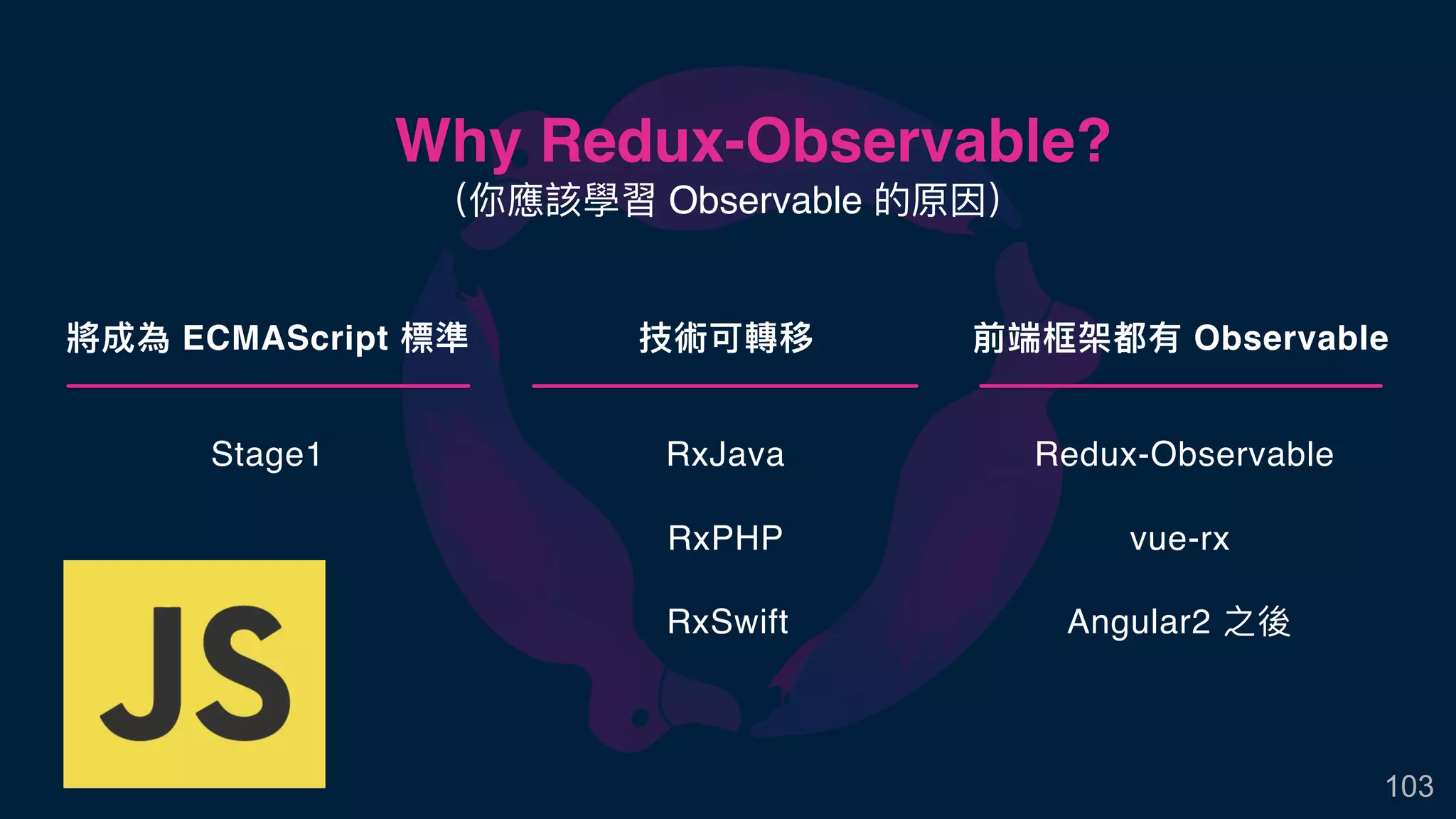 Why Redux-Observable?
(你應該學習 Observable 的原因)

將成為 ECMAScript 標準

Stage1

JS

技術可轉移

RxJava

RxPHP

RxSwift

前端框架都有 Observable

Redux-Observable

vue-rx

Angular2 之後

103